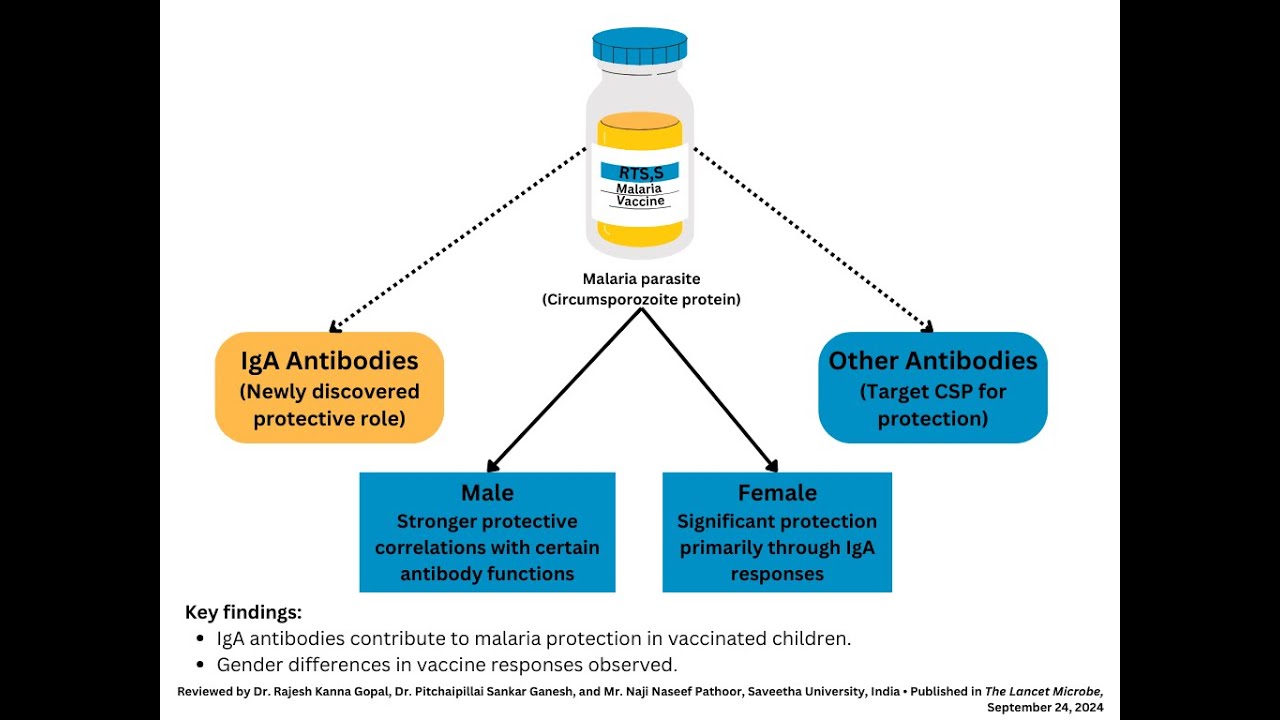 RTS,S
Malaria
Vaccine

Malaria parasite
(Circumsporozoite protein)

IgA Antibodies
(Newly discovered protective role)

Other Antibodies
(Target CSP for protection)

Male
Stronger protective correlations with certain antibody functions

Female
Significant protection primarily through IgA responses

Key findings:
• IgA antibodies contribute to malaria protection in vaccinated children.
• Gender differences in vaccine responses observed.

Reviewed by Dr. Rajesh Kanna Gopal, Dr. Pitchaipillai Sankar Ganesh, and Mr. Naji Naseef Pathoor, Saveetha University, India • Published in The Lancet Microbe, September 24, 2024